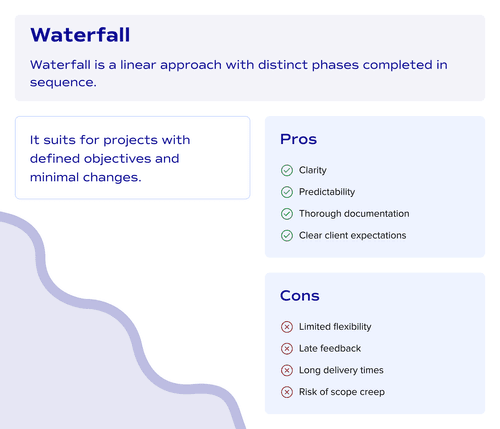 Waterfall

Waterfall is a linear approach with distinct phases completed in sequence.

It suits for projects with defined objectives and minimal changes.

Pros

Clarity

Predictability

Thorough documentation

Clear client expectations

Cons

Limited flexibility

Late feedback

Long delivery times

Risk of scope creep